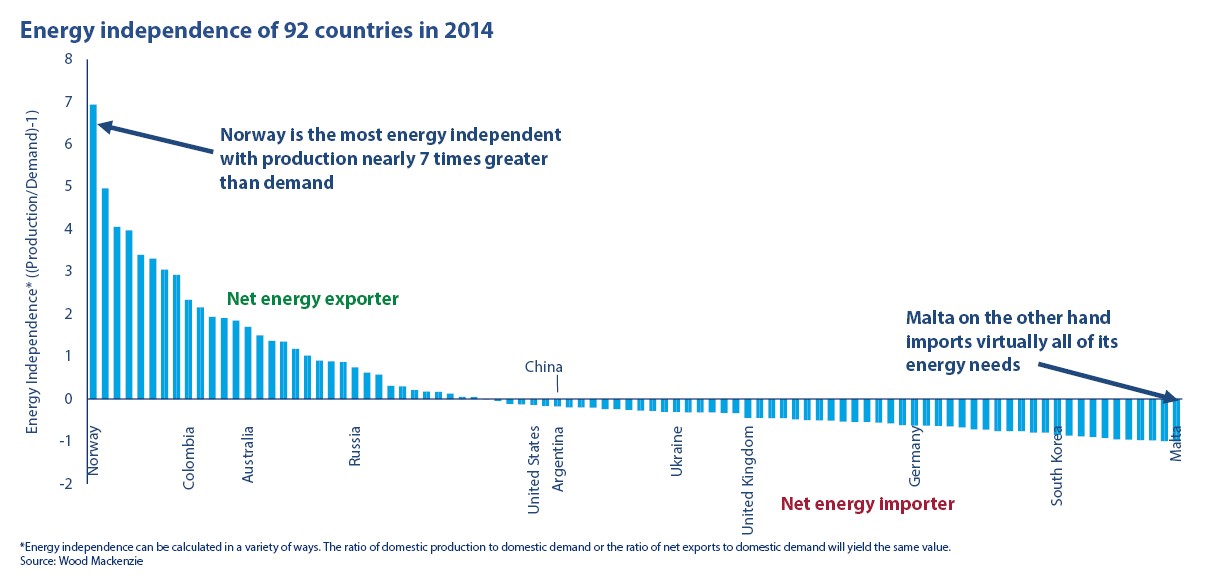 Energy independence of 92 countries in 2014

Energy Independence* ((Production/Demand)-1)

8
7
6
5
4
3
2
1
0
-1
-2

Norway is the most energy independent with production nearly 7 times greater than demand

Net energy exporter

China

Malta on the other hand imports virtually all of its energy needs

Norway
Colombia
Australia
Russia
United States
Argentina
Ukraine
United Kingdom
Germany
South Korea
Malta

Net energy importer

*Energy independence can be calculated in a variety of ways. The ratio of domestic production to domestic demand or the ratio of net exports to domestic demand will yield the same value.
Source: Wood Mackenzie